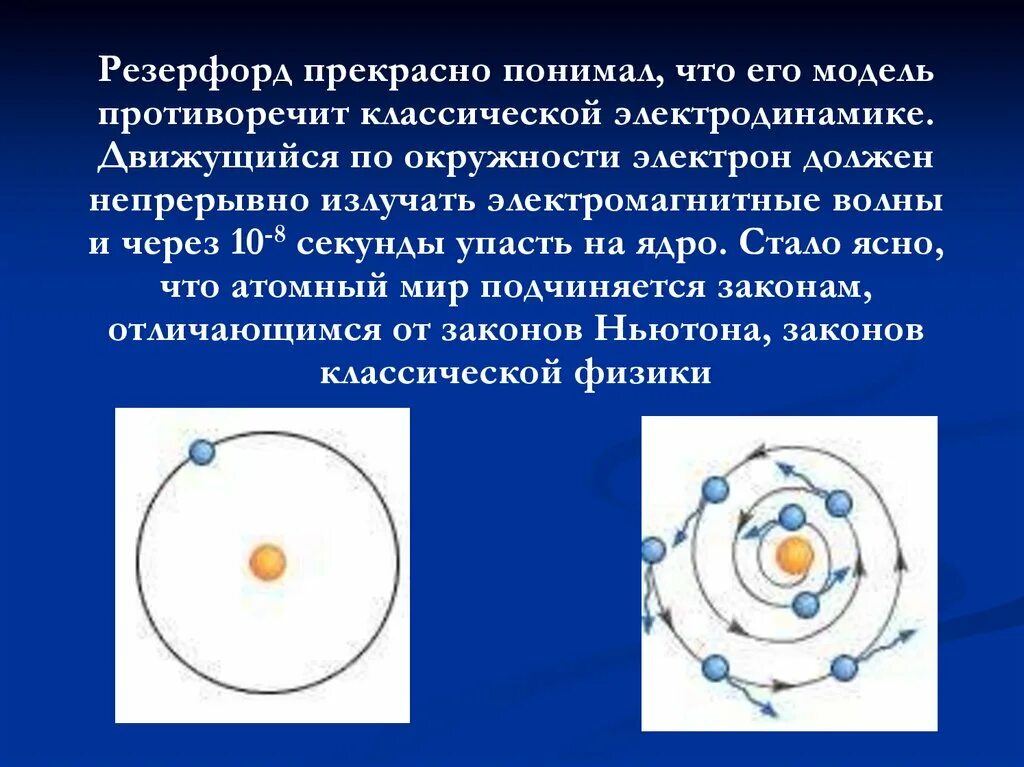 Резерфорд прекрасно понимал, что его модель противоречит классической электродинамике. Движущийся по окружности электрон должен непрерывно излучать электромагнитные волны и через $10^{-8}$ секунды упасть на ядро. Стало ясно, что атомный мир подчиняется законам, отличающимся от законов Ньютона, законов классической физики